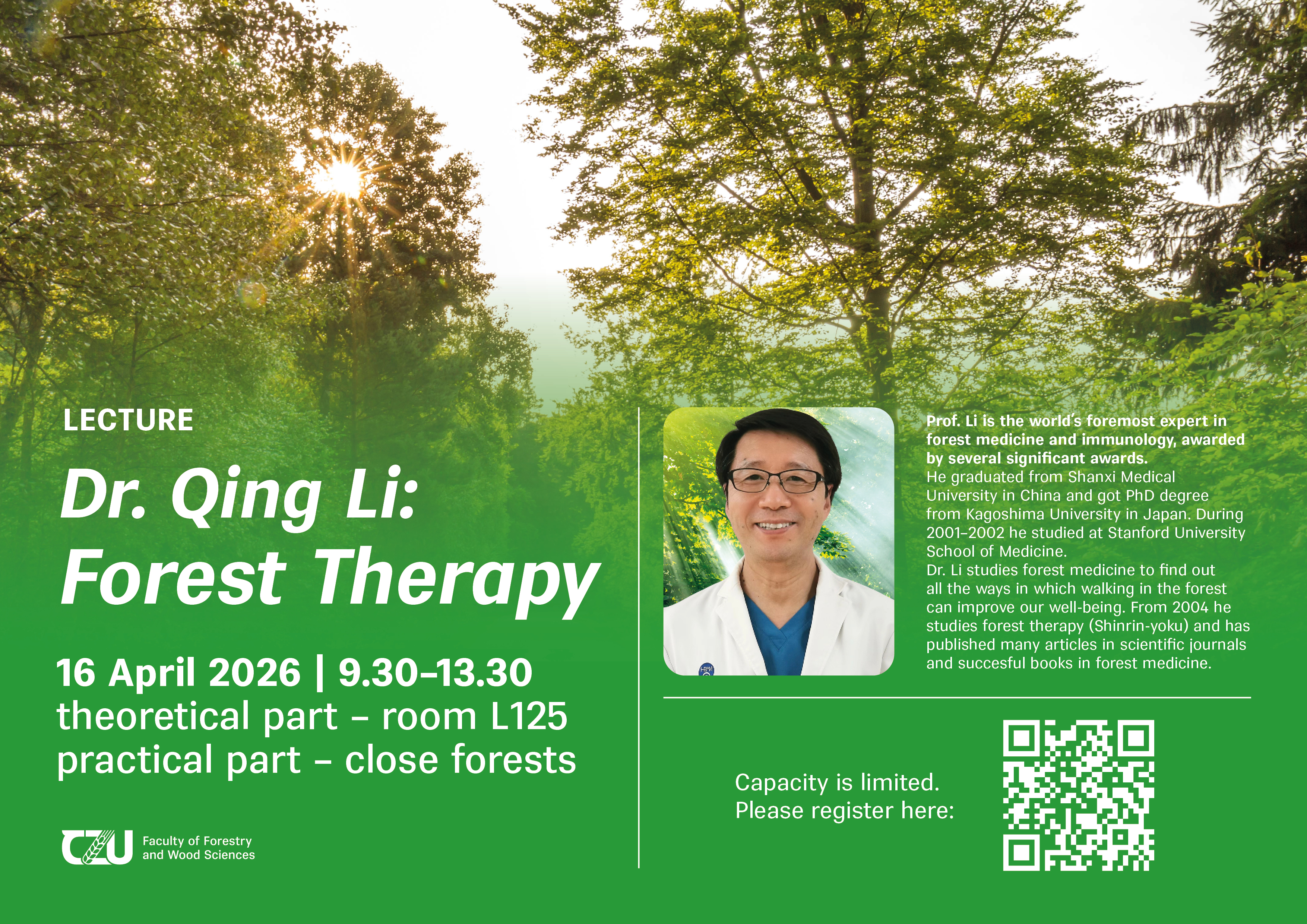 LECTURE

Dr. Qing Li:
Forest Therapy

16 April 2026 | 9.30–13.30
theoretical part – room L125
practical part – close forests

CZU Faculty of Forestry and Wood Sciences

Prof. Li is the world's foremost expert in forest medicine and immunology, awarded by several significant awards.
He graduated from Shanxi Medical University in China and got PhD degree from Kagoshima University in Japan. During 2001–2002 he studied at Stanford University School of Medicine.
Dr. Li studies forest medicine to find out all the ways in which walking in the forest can improve our well-being. From 2004 he studies forest therapy (Shinrin-yoku) and has published many articles in scientific journals and succesful books in forest medicine.

Capacity is limited.
Please register here: